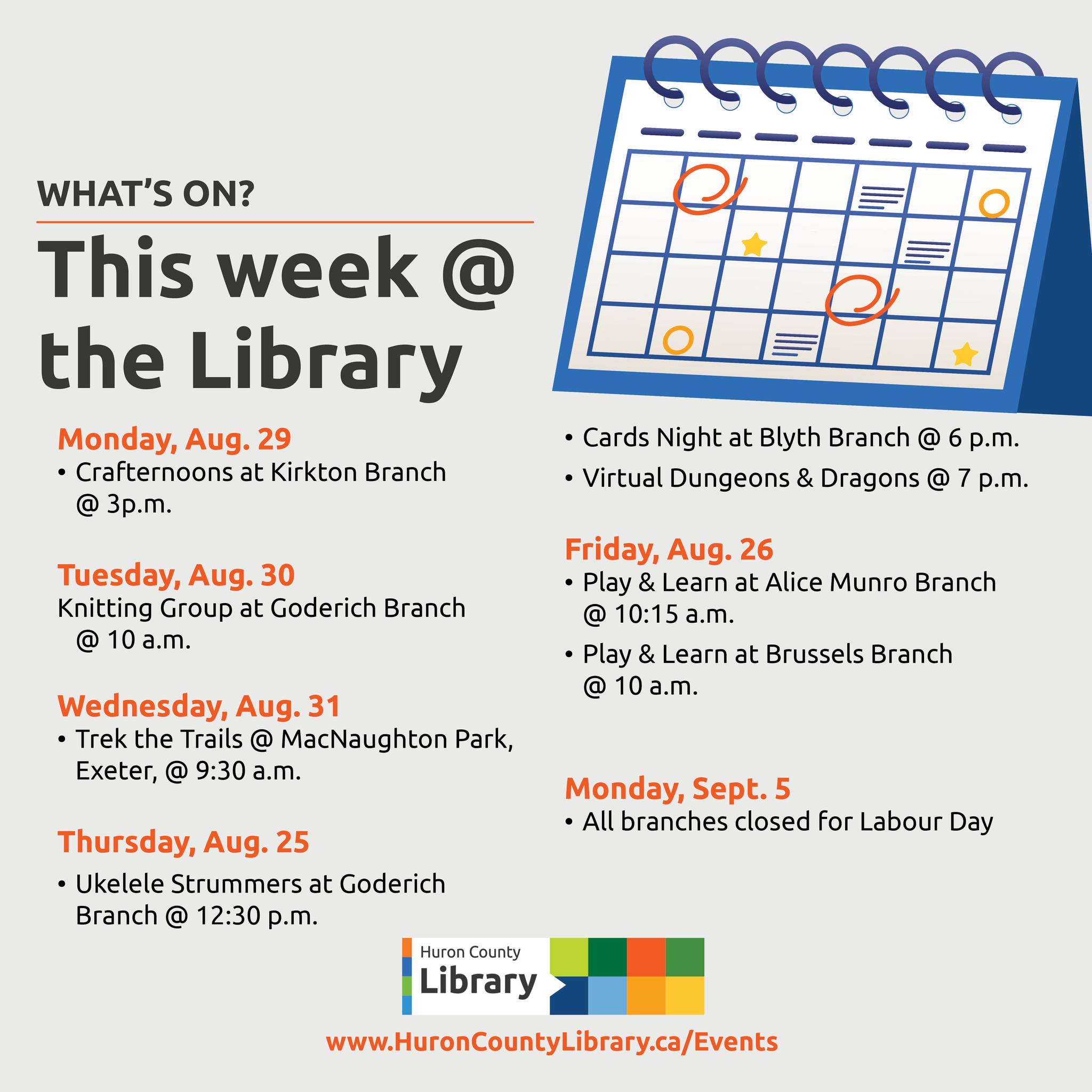 WHAT'S ON?

This week @ the Library

Monday, Aug. 29
• Crafternoons at Kirkton Branch @ 3p.m.

Tuesday, Aug. 30
Knitting Group at Goderich Branch @ 10 a.m.

Wednesday, Aug. 31
• Trek the Trails @ MacNaughton Park, Exeter, @ 9:30 a.m.

Thursday, Aug. 25
• Ukelele Strummers at Goderich Branch @ 12:30 p.m.
• Cards Night at Blyth Branch @ 6 p.m.
• Virtual Dungeons & Dragons @ 7 p.m.

Friday, Aug. 26
• Play & Learn at Alice Munro Branch @ 10:15 a.m.
• Play & Learn at Brussels Branch @ 10 a.m.

Monday, Sept. 5
• All branches closed for Labour Day

Huron County Library

www.HuronCountyLibrary.ca/Events